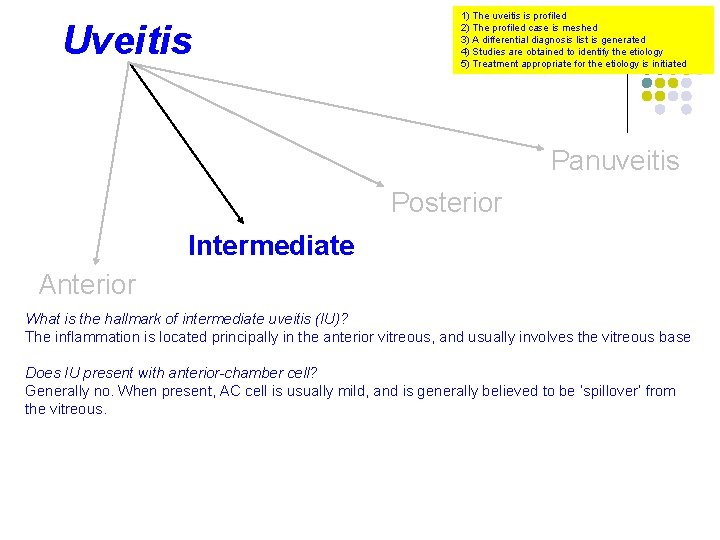 Uveitis

1) The uveitis is profiled
2) The profiled case is meshed
3) A differential diagnosis list is generated
4) Studies are obtained to identify the etiology
5) Treatment appropriate for the etiology is initiated

Panuveitis

Posterior

Intermediate

Anterior

What is the hallmark of intermediate uveitis (IU)?
The inflammation is located principally in the anterior vitreous, and usually involves the vitreous base

Does IU present with anterior-chamber cell?
Generally no. When present, AC cell is usually mild, and is generally believed to be 'spillover' from the vitreous.